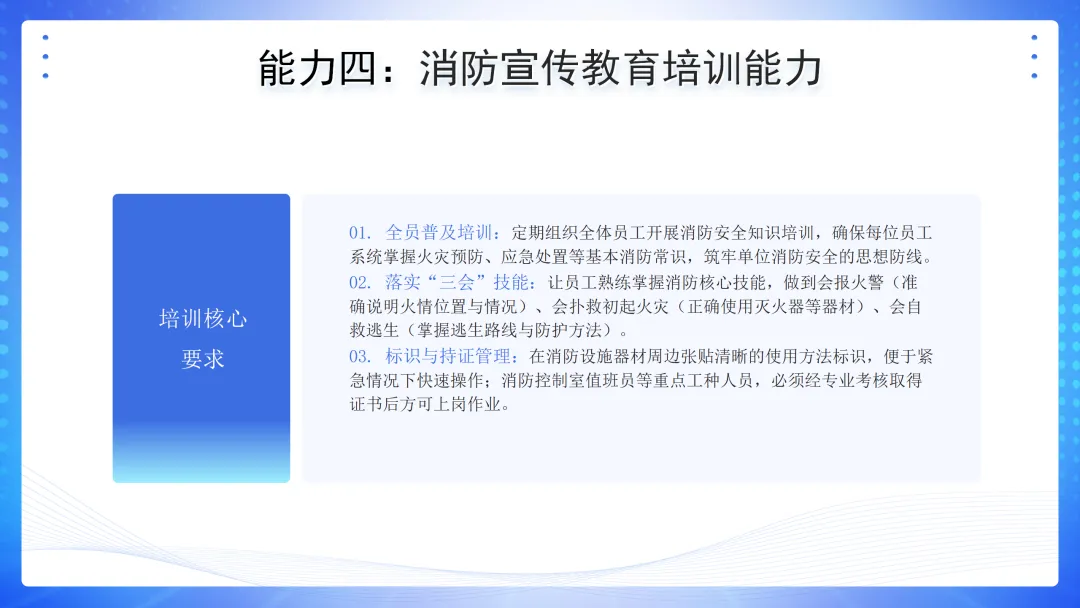 能力四：消防宣传教育培训能力

培训核心要求

01. 全员普及培训：定期组织全体员工开展消防安全知识培训，确保每位员工系统掌握火灾预防、应急处置等基本消防常识，筑牢单位消防安全的思想防线。
02. 落实“三会”技能：让员工熟练掌握消防核心技能，做到会报火警（准确说明火情位置与情况）、会扑救初起火灾（正确使用灭火器等器材）、会自救逃生（掌握逃生路线与防护方法）。
03. 标识与持证管理：在消防设施器材周边张贴清晰的使用方法标识，便于紧急情况下快速操作；消防控制室值班员等重点工种人员，必须经专业考核取得证书后方可上岗作业。